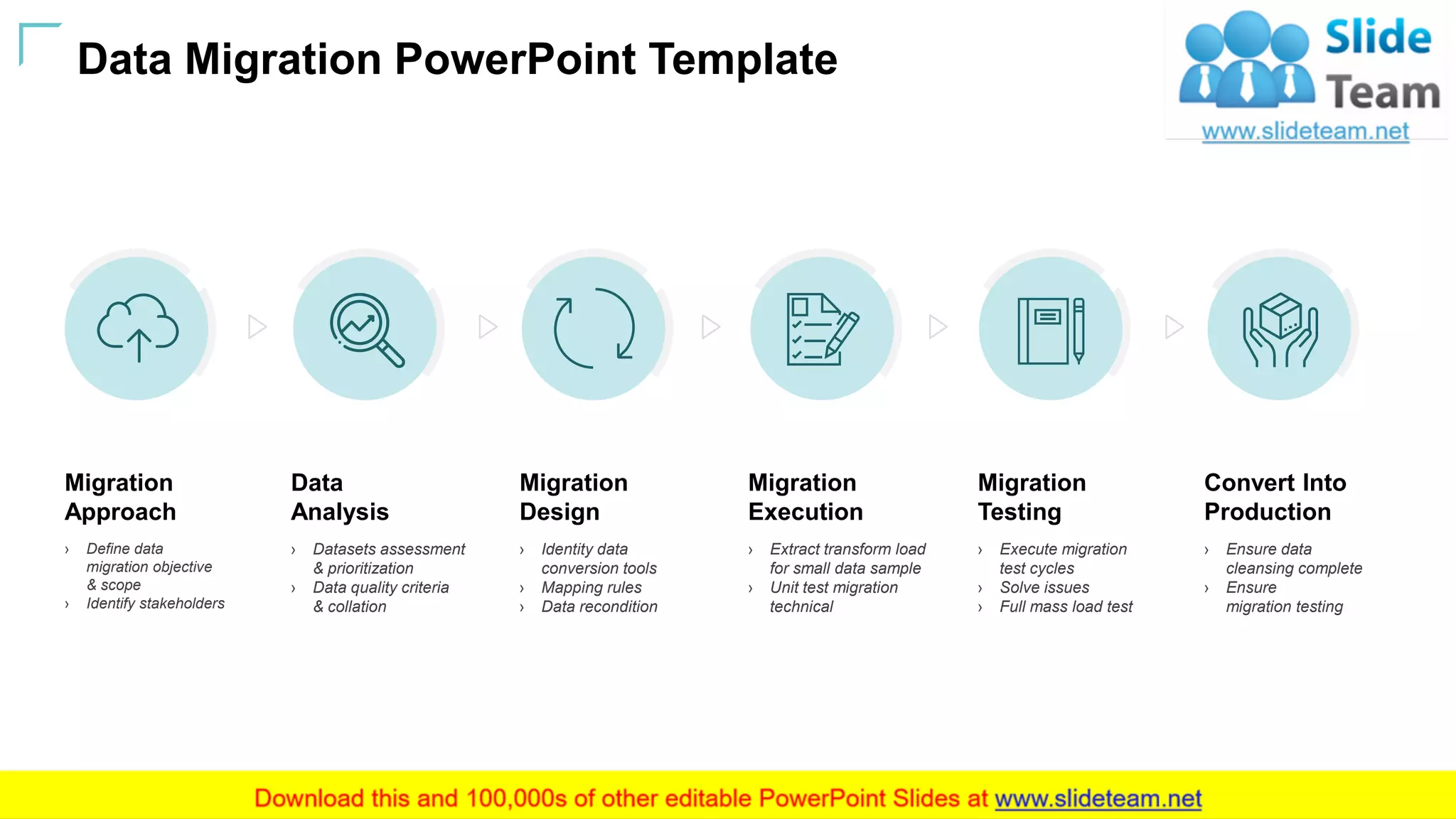 Data Migration PowerPoint Template

Slide Team
www.slideteam.net

Migration Approach
› Define data migration objective & scope
› Identify stakeholders

Data Analysis
› Datasets assessment & prioritization
› Data quality criteria & collation

Migration Design
› Identity data conversion tools
› Mapping rules
› Data recondition

Migration Execution
› Extract transform load for small data sample
› Unit test migration technical

Migration Testing
› Execute migration test cycles
› Solve issues
› Full mass load test

Convert Into Production
› Ensure data cleansing complete
› Ensure migration testing

Download this and 100,000s of other editable PowerPoint Slides at www.slideteam.net